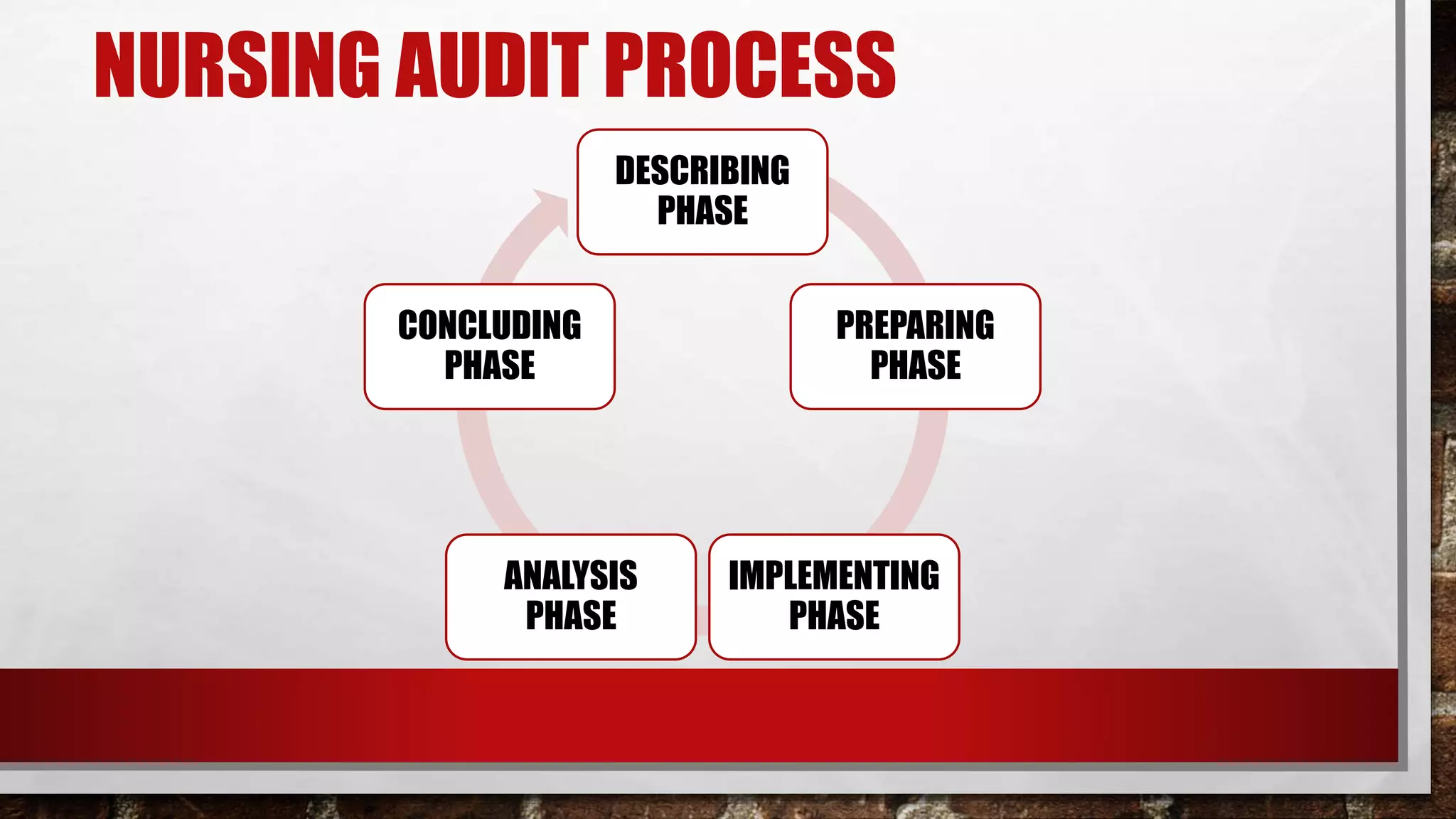 NURSING AUDIT PROCESS

DESCRIBING PHASE

PREPARING PHASE

IMPLEMENTING PHASE

ANALYSIS PHASE

CONCLUDING PHASE